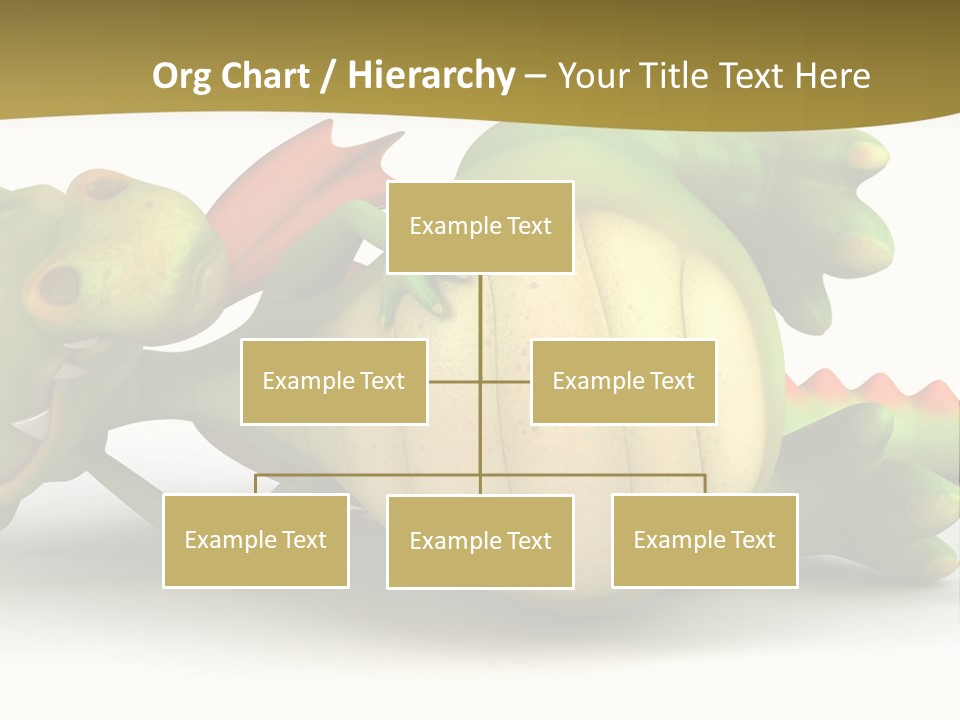 Org Chart / Hierarchy – Your Title Text Here

Example Text

Example Text

Example Text

Example Text

Example Text

Example Text